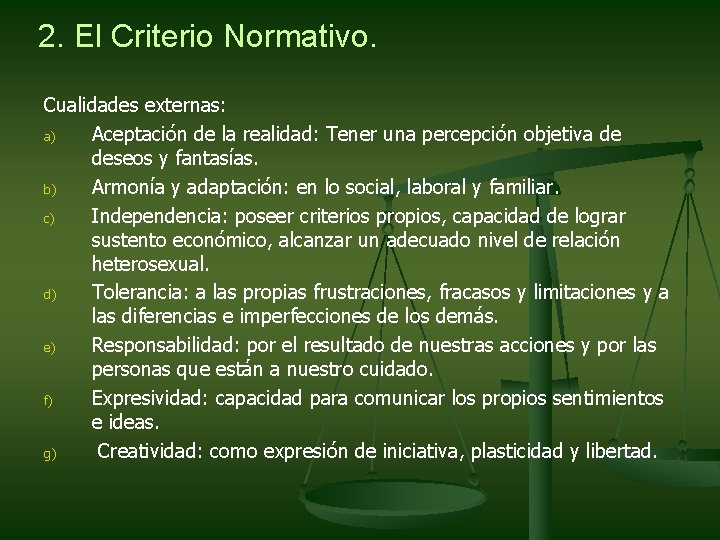 2. El Criterio Normativo.

Cualidades externas:

a) Aceptación de la realidad: Tener una percepción objetiva de deseos y fantasías.

b) Armonía y adaptación: en lo social, laboral y familiar.

c) Independencia: poseer criterios propios, capacidad de lograr sustento económico, alcanzar un adecuado nivel de relación heterosexual.

d) Tolerancia: a las propias frustraciones, fracasos y limitaciones y a las diferencias e imperfecciones de los demás.

e) Responsabilidad: por el resultado de nuestras acciones y por las personas que están a nuestro cuidado.

f) Expresividad: capacidad para comunicar los propios sentimientos e ideas.

g) Creatividad: como expresión de iniciativa, plasticidad y libertad.